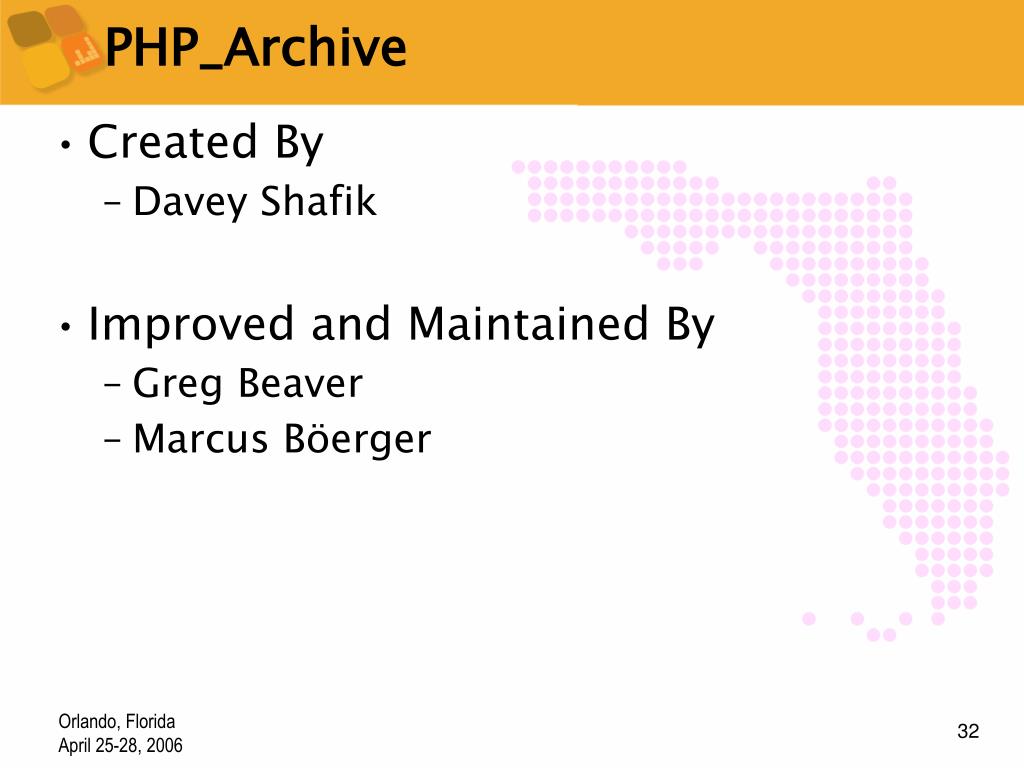 PHP_Archive

• Created By
– Davey Shafik

• Improved and Maintained By
– Greg Beaver
– Marcus Böerger

Orlando, Florida
April 25-28, 2006

32